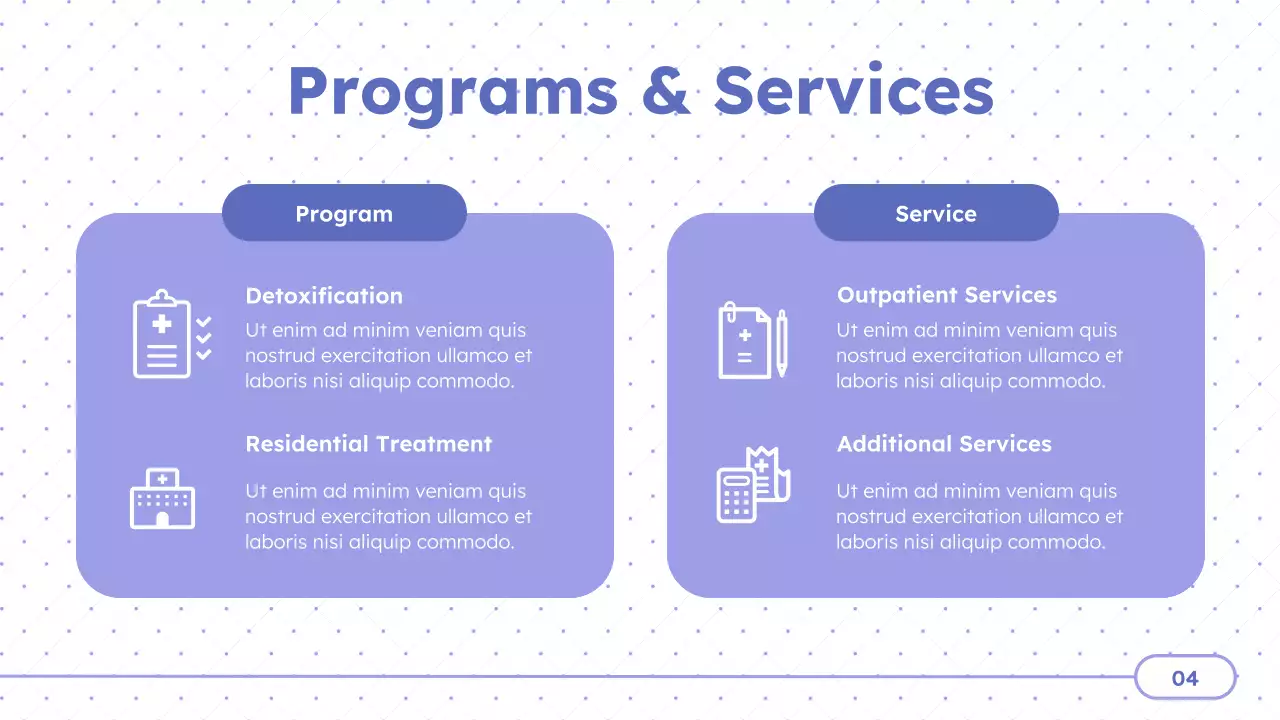 Programs & Services

Program

Detoxification
Ut enim ad minim veniam quis nostrud exercitation ullamco et laboris nisi aliquip commodo.

Residential Treatment
Ut enim ad minim veniam quis nostrud exercitation ullamco et laboris nisi aliquip commodo.

Service

Outpatient Services
Ut enim ad minim veniam quis nostrud exercitation ullamco et laboris nisi aliquip commodo.

Additional Services
Ut enim ad minim veniam quis nostrud exercitation ullamco et laboris nisi aliquip commodo.

04